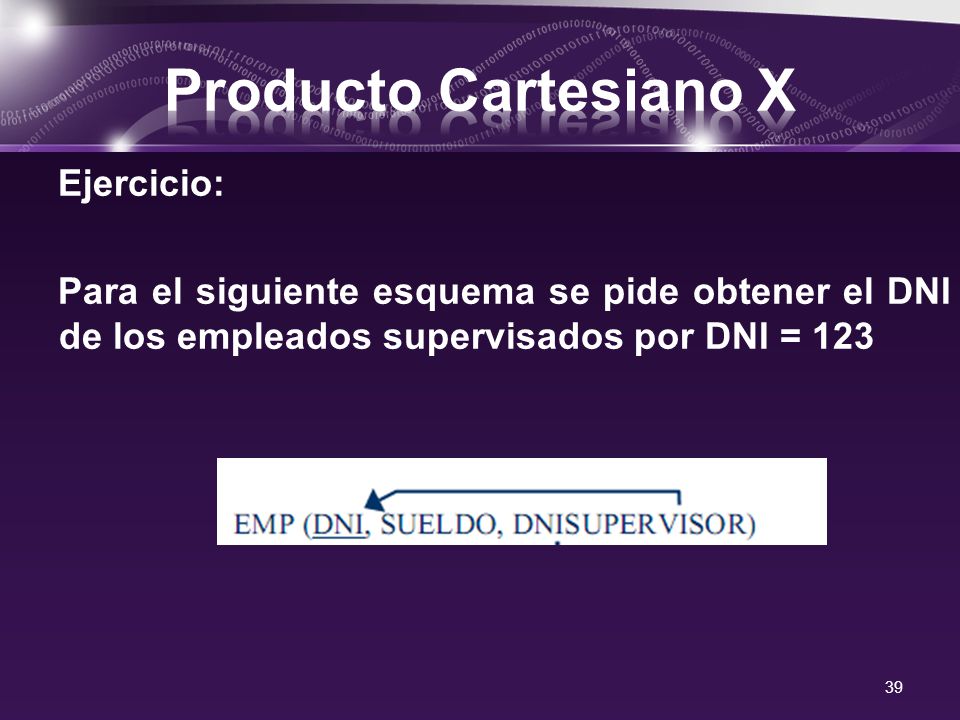 Producto Cartesiano X

Ejercicio:

Para el siguiente esquema se pide obtener el DNI de los empleados supervisados por DNI = 123

EMP (DNI, SUELDO, DNISUPERVISOR)

39